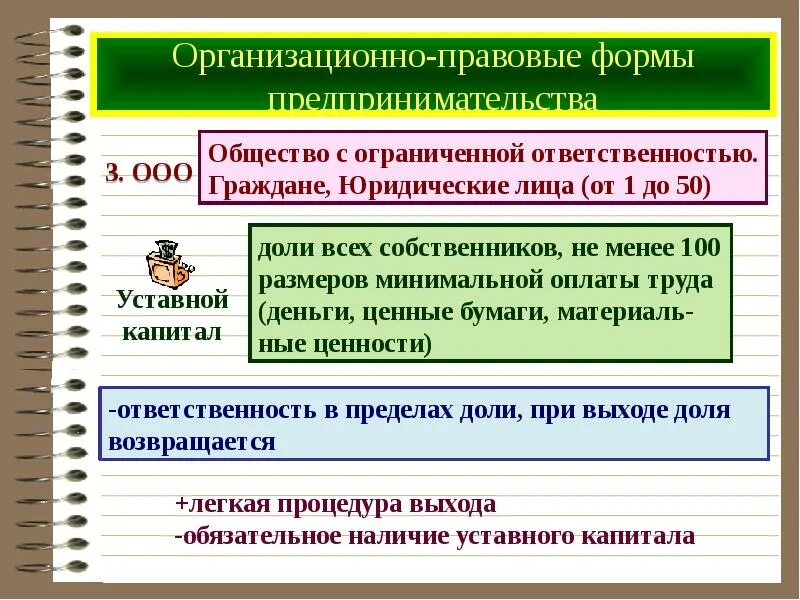 Организационно-правовые формы предпринимательства

3. ООО

Общество с ограниченной ответственностью. Граждане, Юридические лица (от 1 до 50)

Уставной капитал

доли всех собственников, не менее 100 размеров минимальной оплаты труда (деньги, ценные бумаги, материальные ценности)

-ответственность в пределах доли, при выходе доля возвращается

+легкая процедура выхода
-обязательное наличие уставного капитала